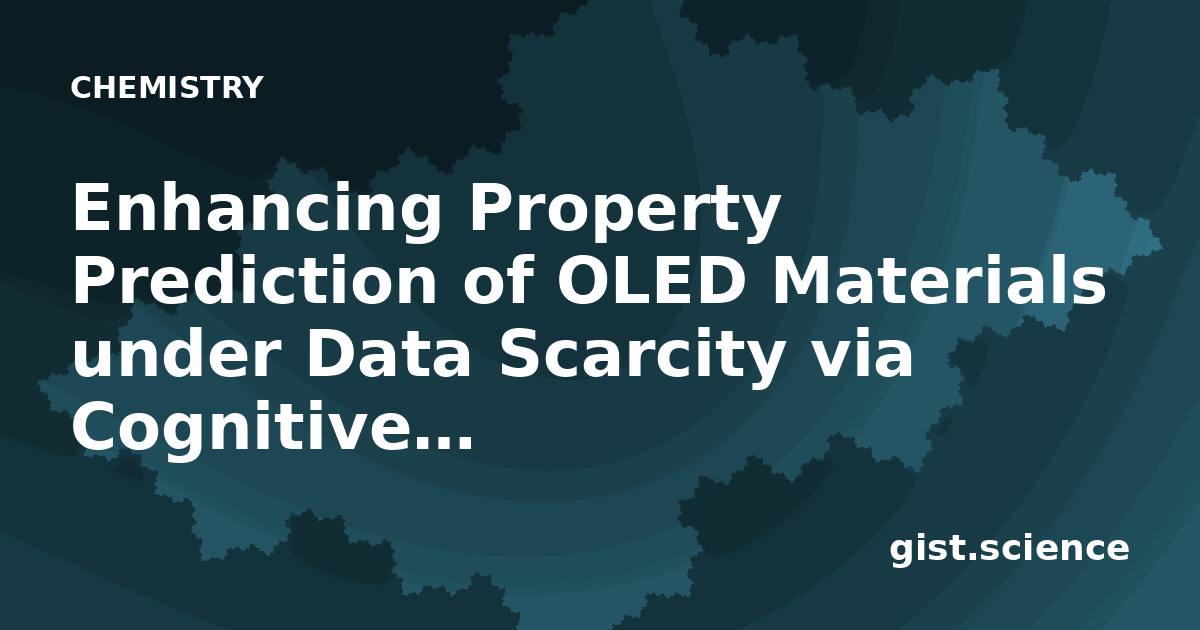 CHEMISTRY

Enhancing Property Prediction of OLED Materials under Data Scarcity via Cognitive...

gist.science